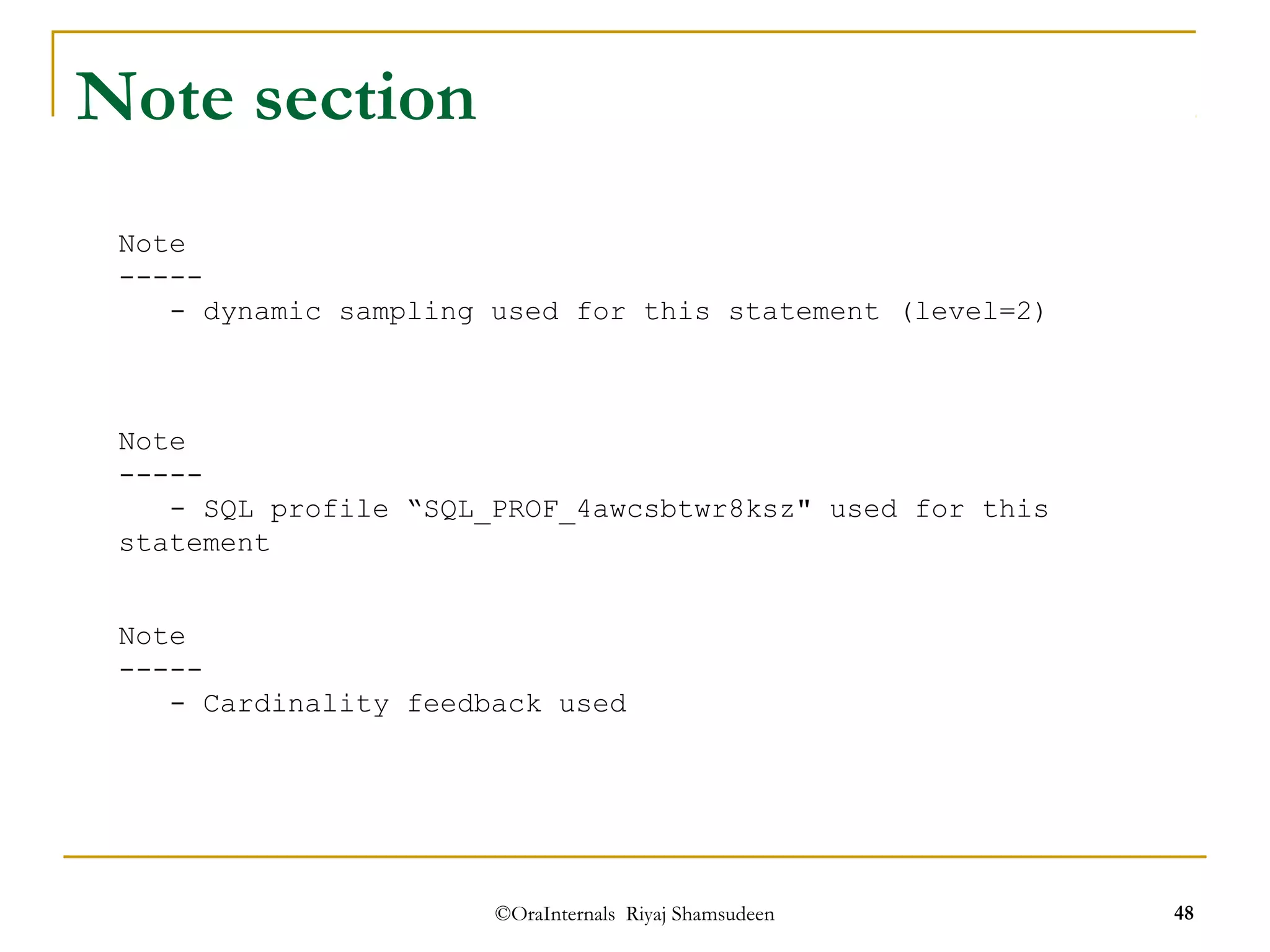 Note section

Note
-----
- dynamic sampling used for this statement (level=2)

Note
-----
- SQL profile “SQL_PROF_4awcsbtwr8ksz" used for this statement

Note
-----
- Cardinality feedback used

©OraInternals Riyaj Shamsudeen

48